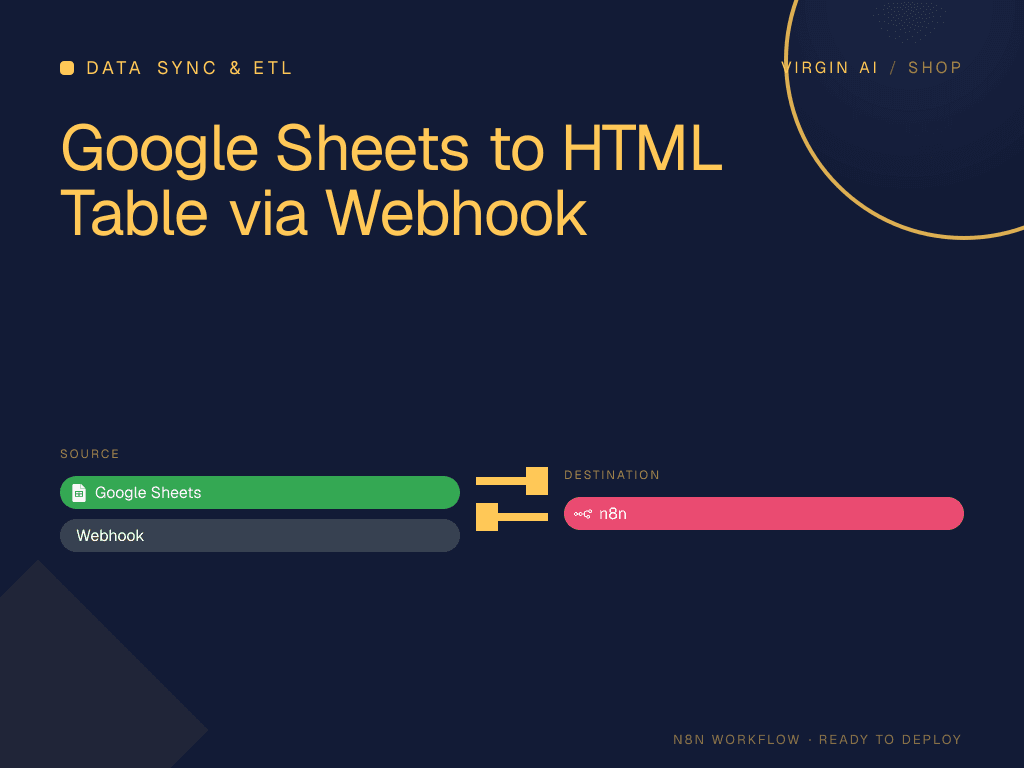 DATA SYNC & ETL

VIRGIN AI / SHOP

Google Sheets to HTML Table via Webhook

SOURCE

Google Sheets

Webhook

DESTINATION

n8n

N8N WORKFLOW · READY TO DEPLOY